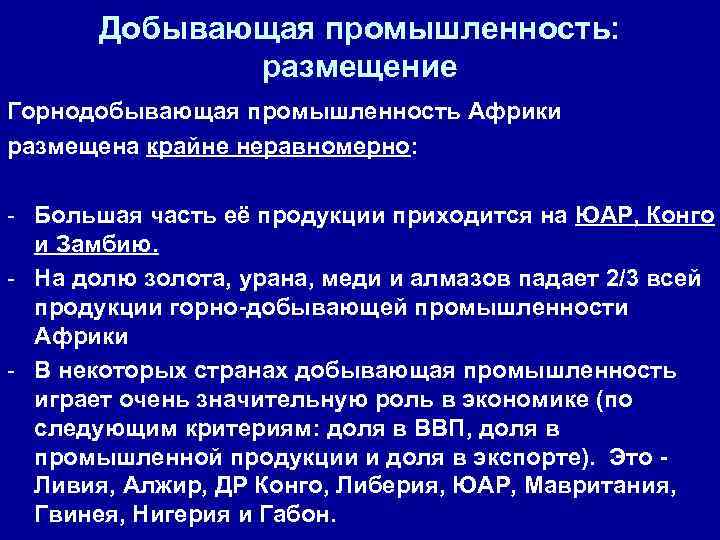 Добывающая промышленность: размещение

Горнодобывающая промышленность Африки размещена крайне неравномерно:

- Большая часть её продукции приходится на ЮАР, Конго и Замбию.
- На долю золота, урана, меди и алмазов падает 2/3 всей продукции горно-добывающей промышленности Африки
- В некоторых странах добывающая промышленность играет очень значительную роль в экономике (по следующим критериям: доля в ВВП, доля в промышленной продукции и доля в экспорте). Это - Ливия, Алжир, ДР Конго, Либерия, ЮАР, Мавритания, Гвинея, Нигерия и Габон.